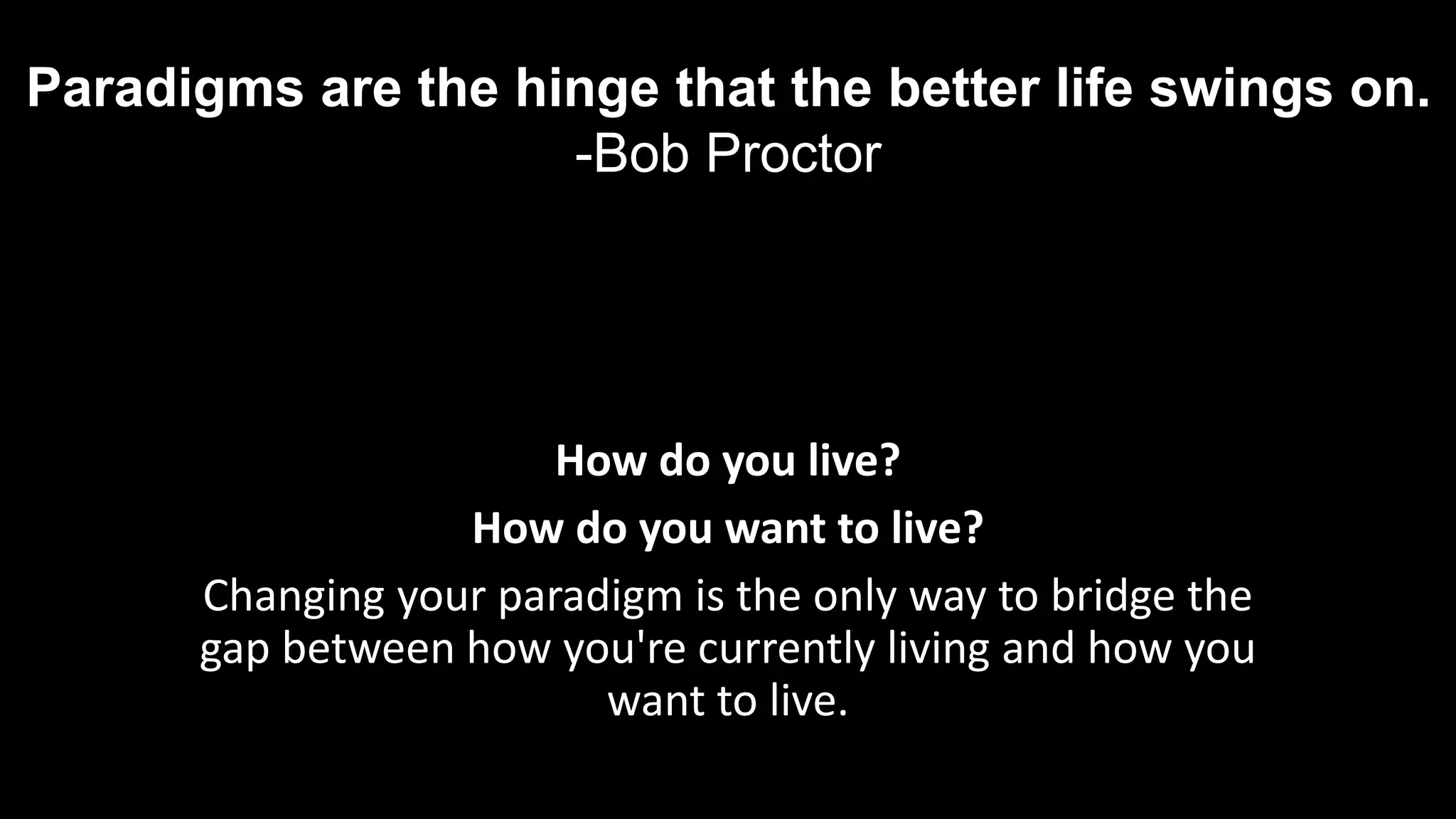 Paradigms are the hinge that the better life swings on.
-Bob Proctor

How do you live?

How do you want to live?

Changing your paradigm is the only way to bridge the gap between how you're currently living and how you want to live.